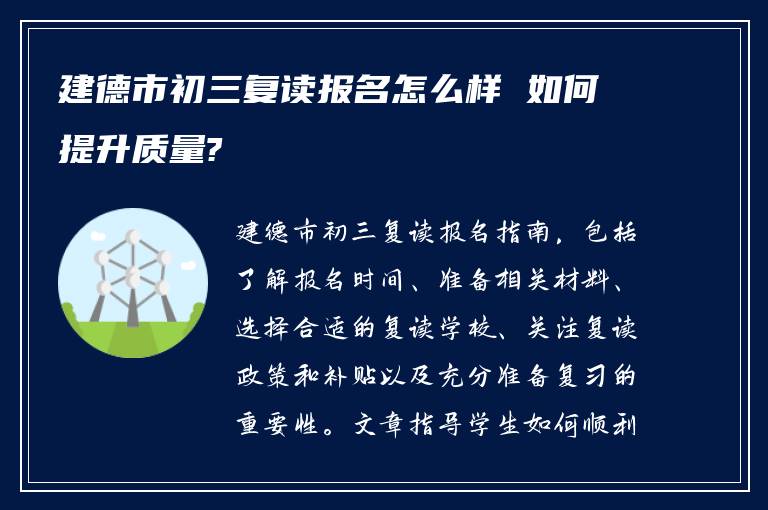 建德市初三复读报名怎么样 如何提升质量?

建德市初三复读报名指南，包括了解报名时间、准备相关材料、选择合适的复读学校、关注复读政策和补贴以及充分准备复习的重要性。文章指导学生如何顺利